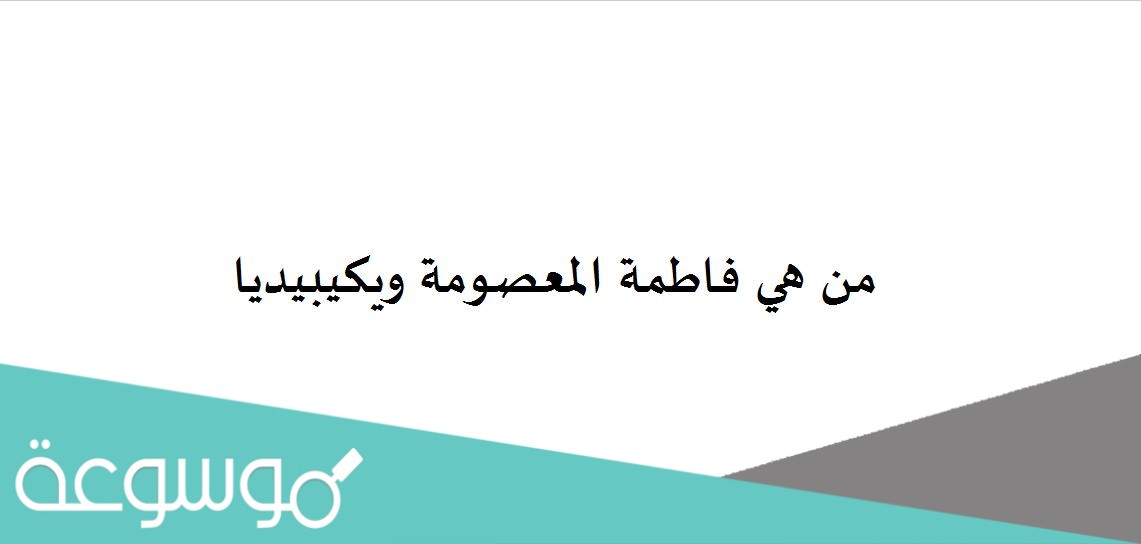 من هي فاطمة المعصومة ويكيبيديا

موسوعة